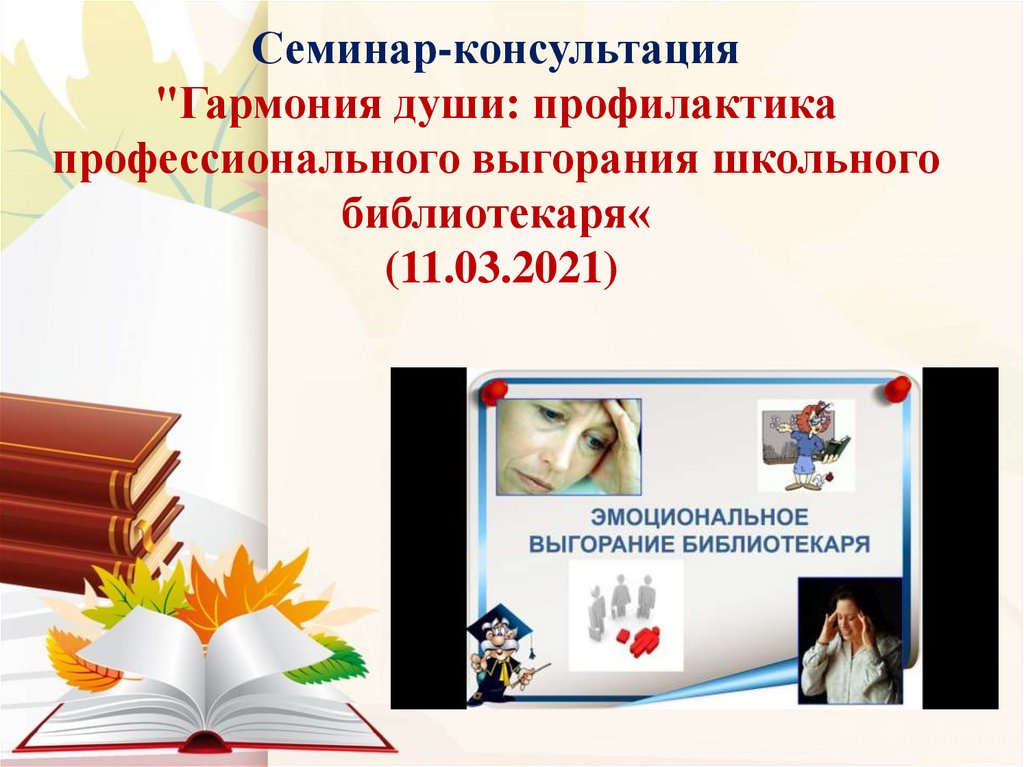 Семинар-консультация
"Гармония души: профилактика профессионального выгорания школьного библиотекаря«
(11.03.2021)

ЭМОЦИОНАЛЬНОЕ
ВЫГОРАНИЕ БИБЛИОТЕКАРЯ